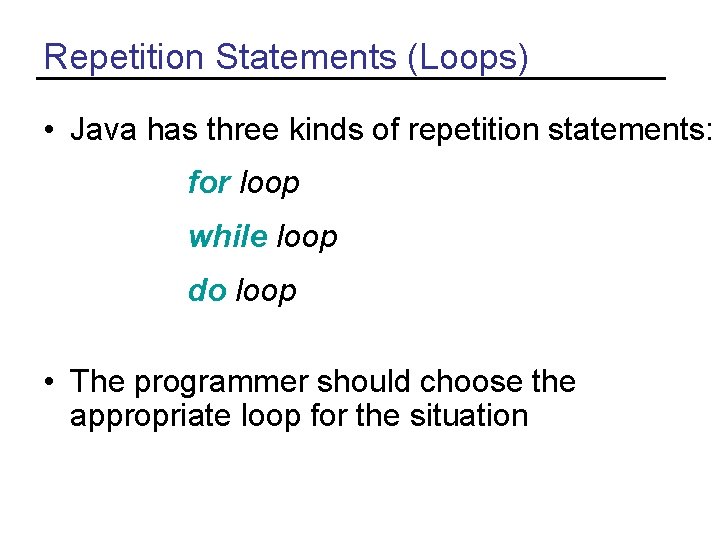 Repetition Statements (Loops)

• Java has three kinds of repetition statements:

for loop

while loop

do loop

• The programmer should choose the appropriate loop for the situation